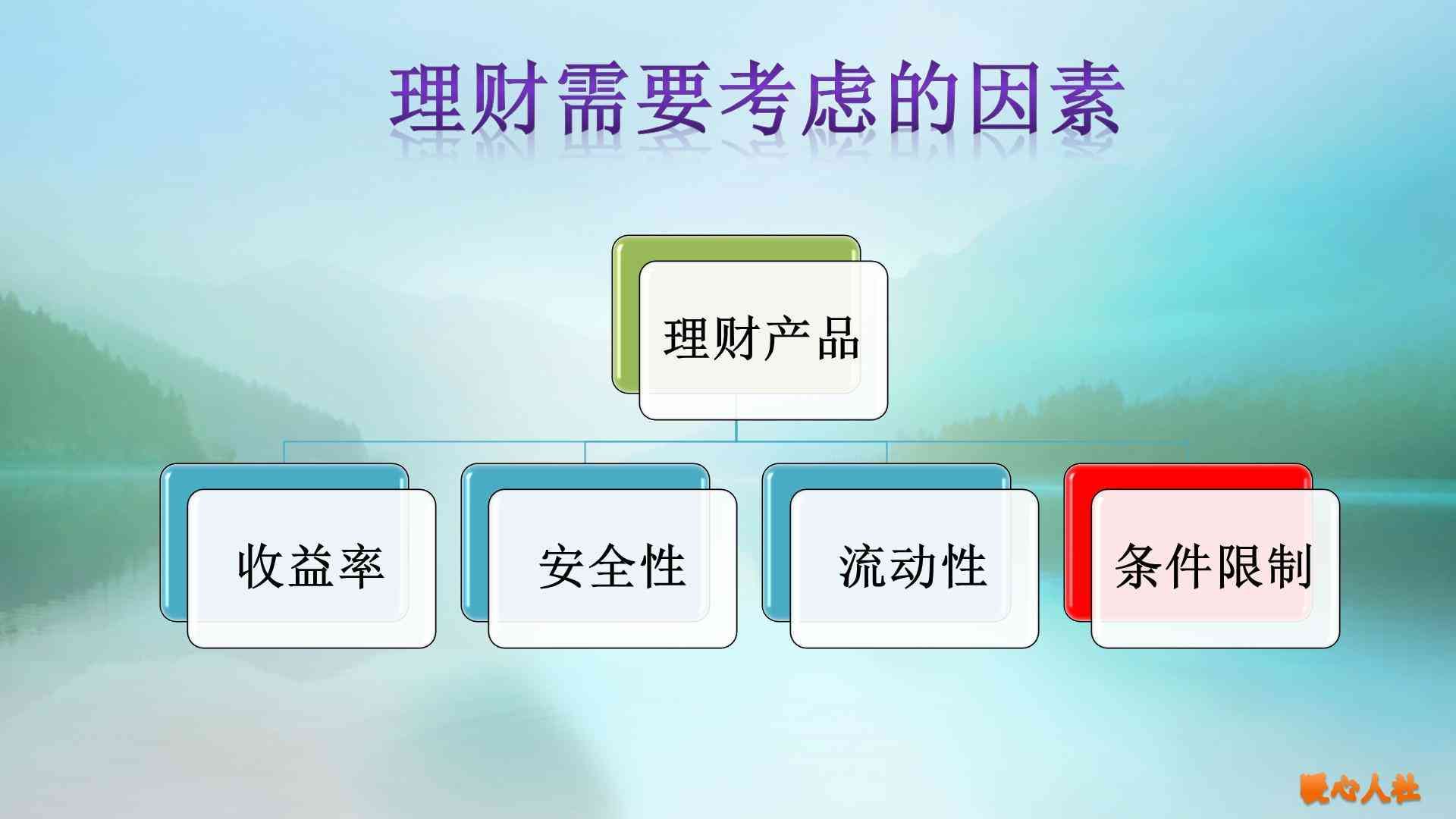 理财需要考虑的因素

理财产品

收益率

安全性

流动性

条件限制

暖心人社